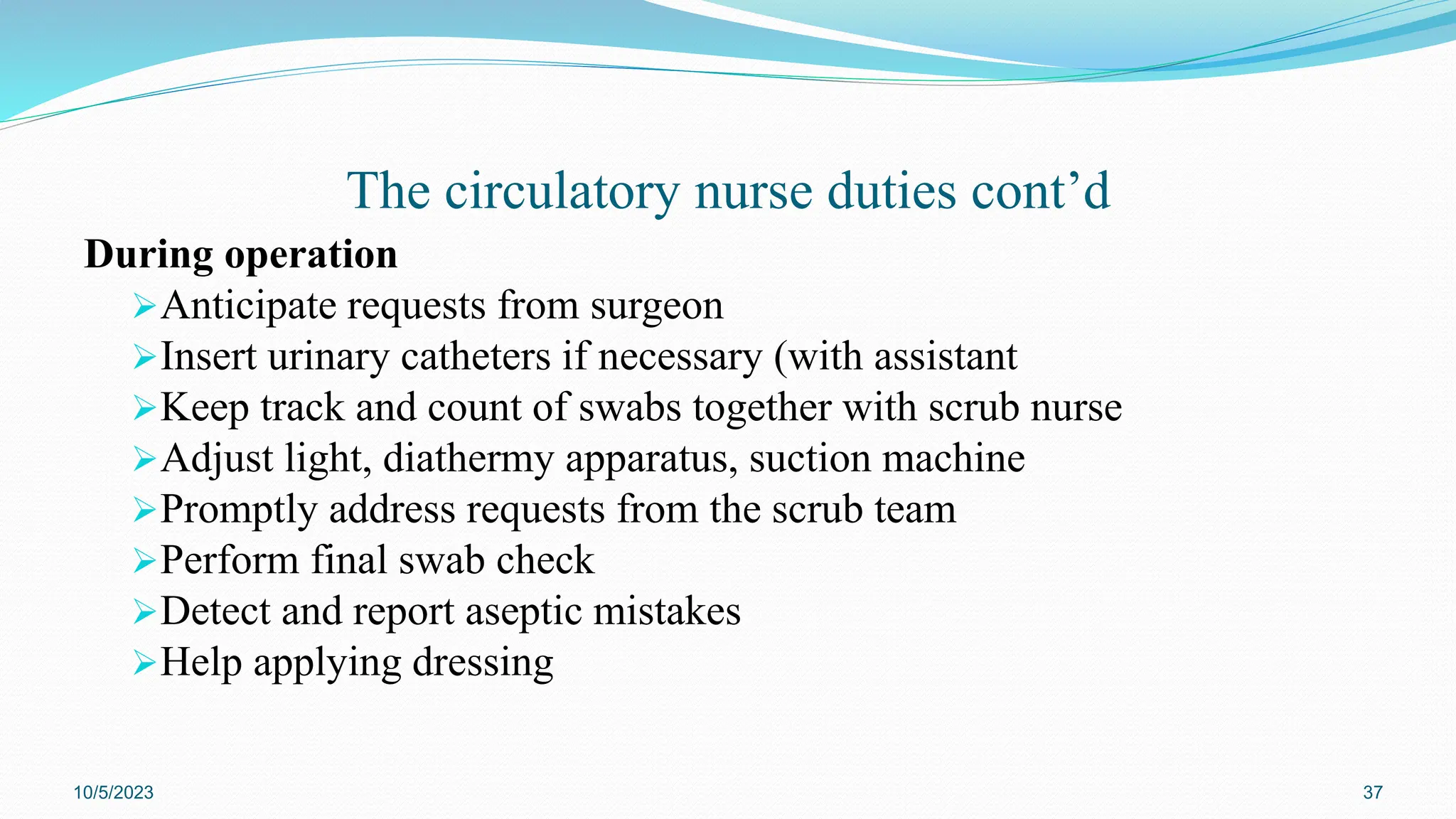 The circulatory nurse duties cont’d

During operation

➢Anticipate requests from surgeon
➢Insert urinary catheters if necessary (with assistant
➢Keep track and count of swabs together with scrub nurse
➢Adjust light, diathermy apparatus, suction machine
➢Promptly address requests from the scrub team
➢Perform final swab check
➢Detect and report aseptic mistakes
➢Help applying dressing

10/5/2023

37